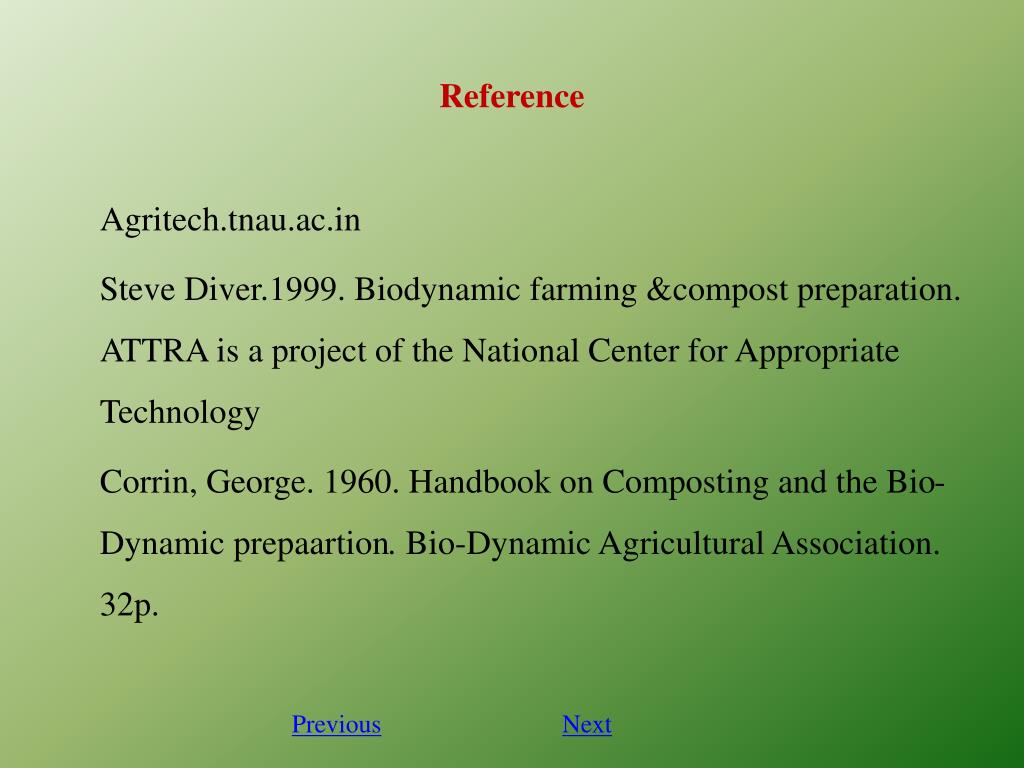 Reference

Agritech.tnau.ac.in

Steve Diver.1999. Biodynamic farming &compost preparation. ATTRA is a project of the National Center for Appropriate Technology

Corrin, George. 1960. Handbook on Composting and the Bio-Dynamic prepaartion. Bio-Dynamic Agricultural Association. 32p.

Previous Next